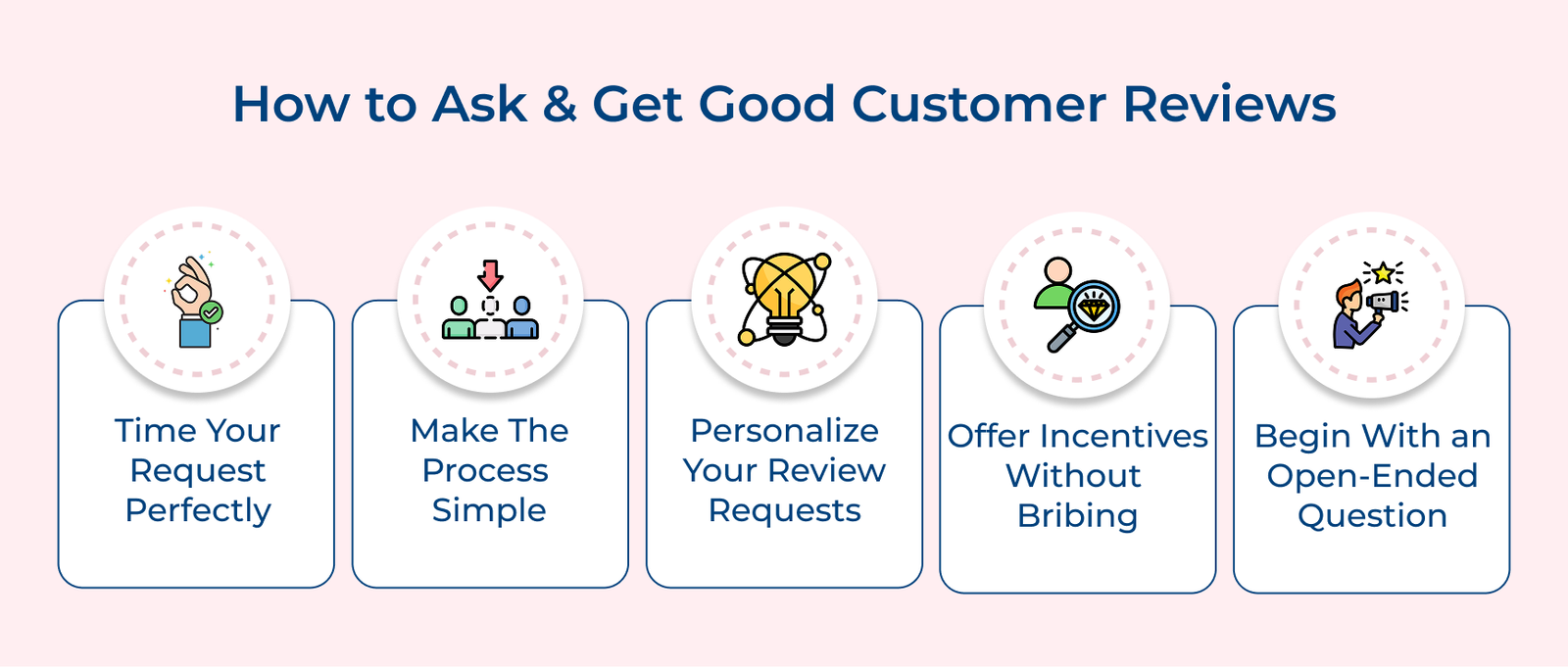 How to Ask & Get Good Customer Reviews

Time Your Request Perfectly

Make The Process Simple

Personalize Your Review Requests

Offer Incentives Without Bribing

Begin With an Open-Ended Question